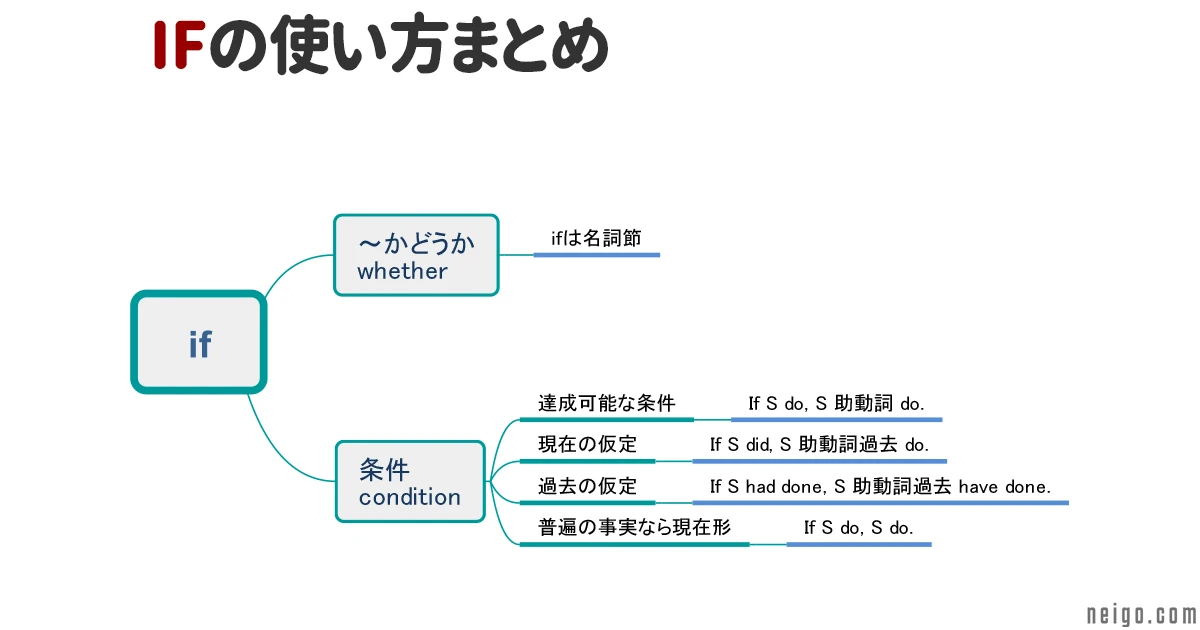 IFの使い方まとめ

if

～かどうか
whether

ifは名詞節

条件
condition

達成可能な条件
If S do, S 助動詞 do.

現在の仮定
If S did, S 助動詞過去 do.

過去の仮定
If S had done, S 助動詞過去 have done.

普遍の事実なら現在形
If S do, S do.

neigo.com